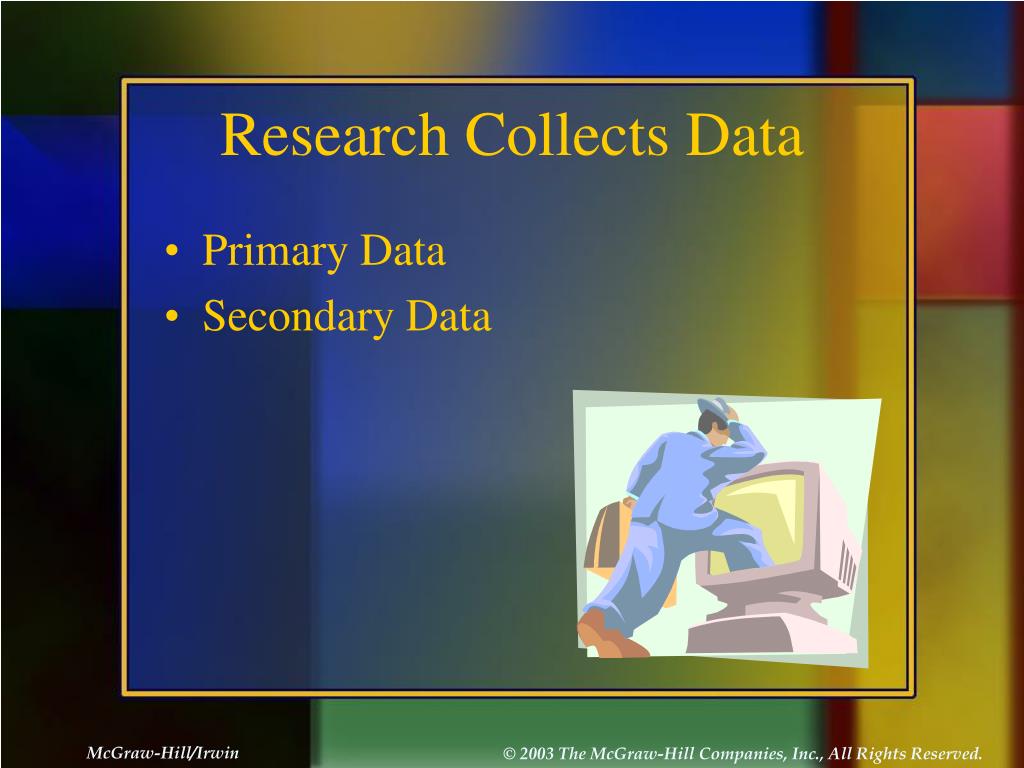 Research Collects Data

• Primary Data
• Secondary Data

McGraw-Hill/Irwin

© 2003 The McGraw-Hill Companies, Inc., All Rights Reserved.